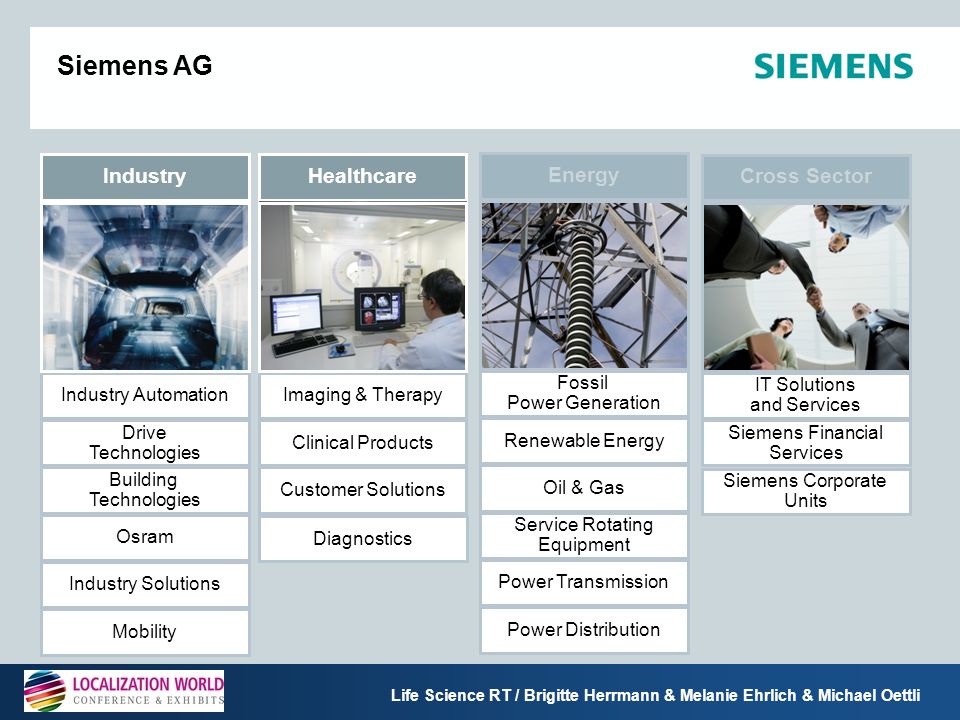 Siemens AG

SIEMENS

Industry

Industry Automation

Drive Technologies

Building Technologies

Osram

Industry Solutions

Mobility

Healthcare

Imaging & Therapy

Clinical Products

Customer Solutions

Diagnostics

Energy

Fossil Power Generation

Renewable Energy

Oil & Gas

Service Rotating Equipment

Power Transmission

Power Distribution

Cross Sector

IT Solutions and Services

Siemens Financial Services

Siemens Corporate Units

LOCALIZATION WORLD CONFERENCE & EXHIBITS

Life Science RT / Brigitte Herrmann & Melanie Ehrlich & Michael Oettli